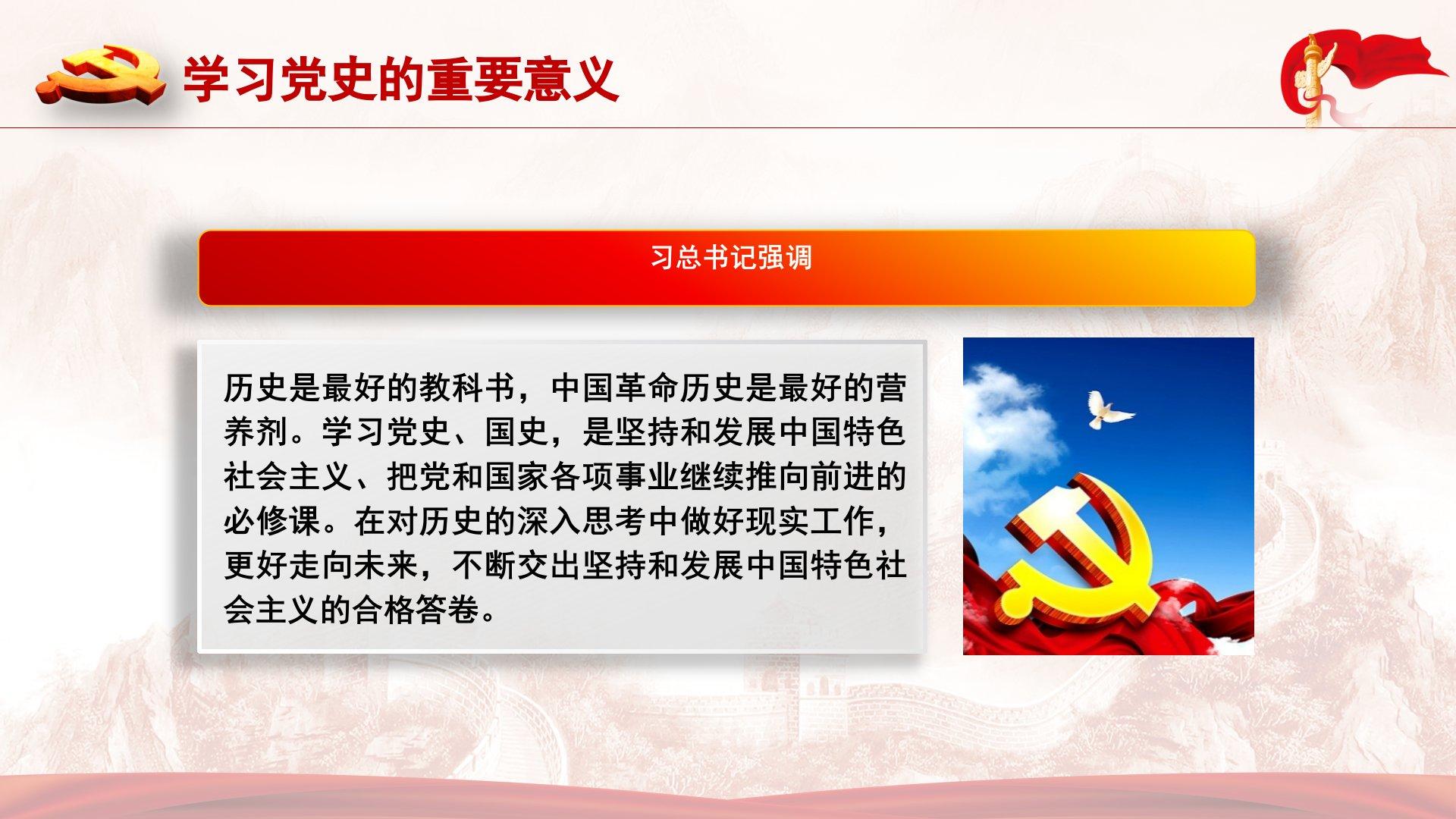 学习党史的重要意义

习总书记强调

历史是最好的教科书，中国革命历史是最好的营养剂。学习党史、国史，是坚持和发展中国特色社会主义、把党和国家各项事业继续推向前进的必修课。在对历史的深入思考中做好现实工作，更好走向未来，不断交出坚持和发展中国特色社会主义的合格答卷。